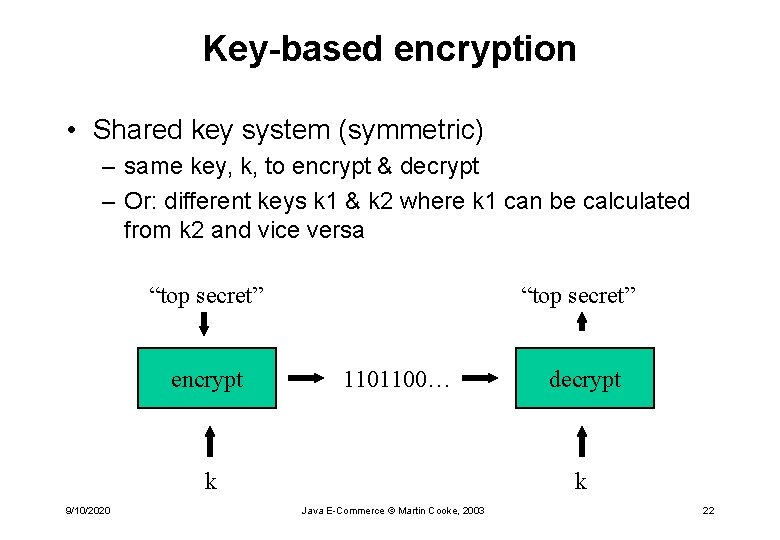 Key-based encryption

• Shared key system (symmetric)
– same key, k, to encrypt & decrypt
– Or: different keys k1 & k2 where k1 can be calculated from k2 and vice versa

“top secret”

encrypt

1101100…

decrypt

“top secret”

k

k

9/10/2020

Java E-Commerce © Martin Cooke, 2003

22